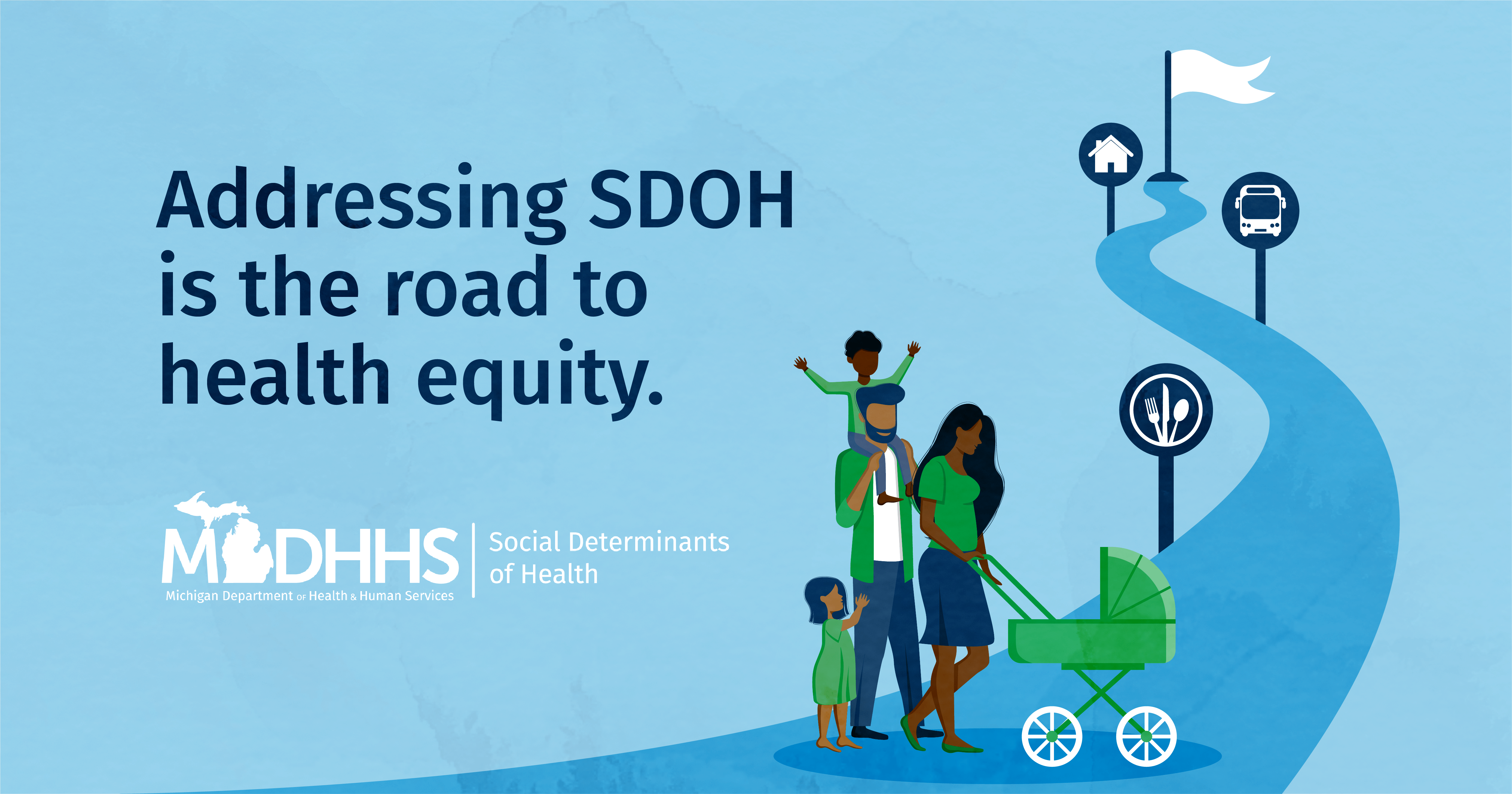 Addressing SDOH is the road to health equity.

MDHHS
Michigan Department of Health & Human Services

Social Determinants of Health